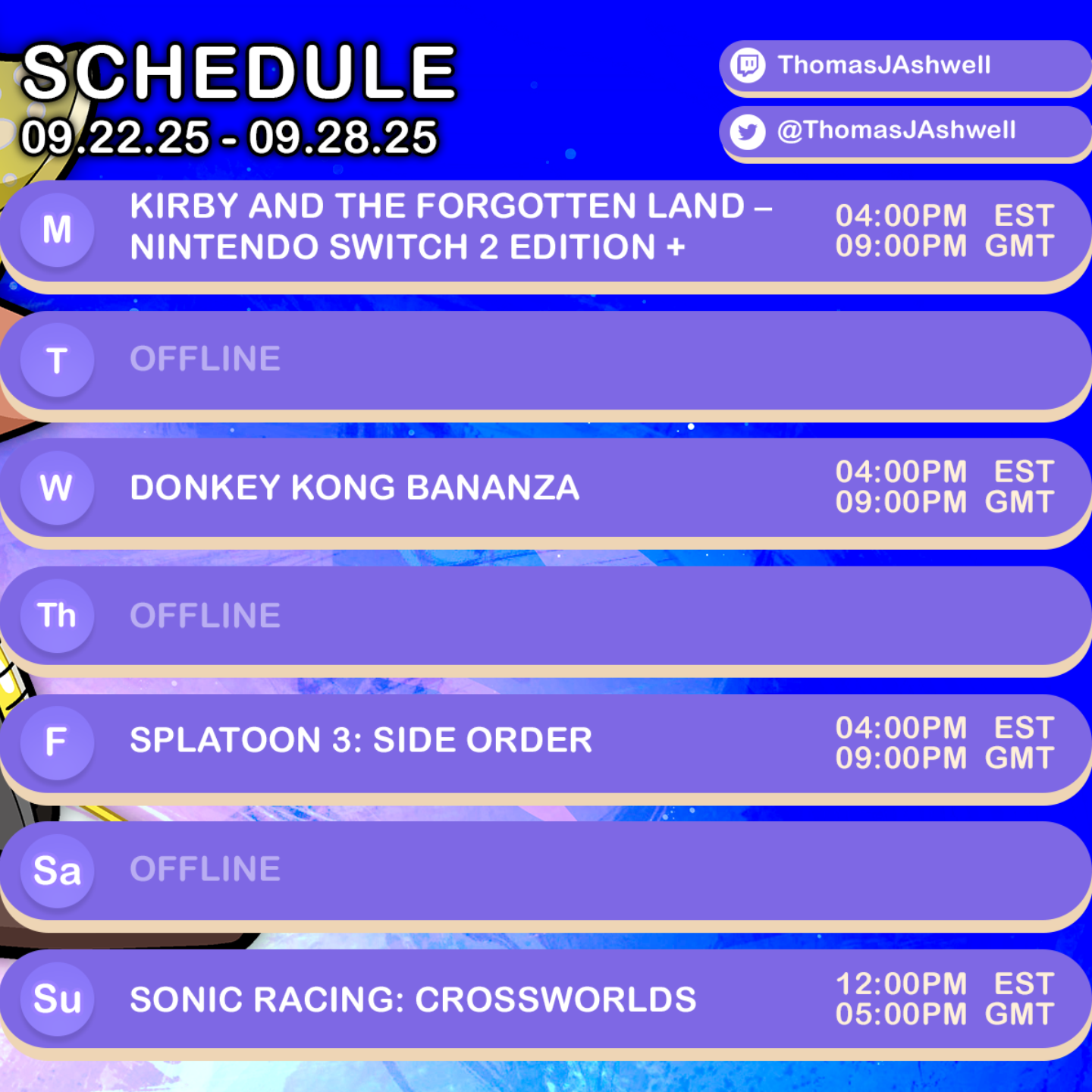 SCHEDULE
09.22.25 - 09.28.25

ThomasJAshwell

@ThomasJAshwell

M
KIRBY AND THE FORGOTTEN LAND – NINTENDO SWITCH 2 EDITION +
04:00PM EST
09:00PM GMT

T
OFFLINE

W
DONKEY KONG BANANZA
04:00PM EST
09:00PM GMT

Th
OFFLINE

F
SPLATOON 3: SIDE ORDER
04:00PM EST
09:00PM GMT

Sa
OFFLINE

Su
SONIC RACING: CROSSWORLDS
12:00PM EST
05:00PM GMT